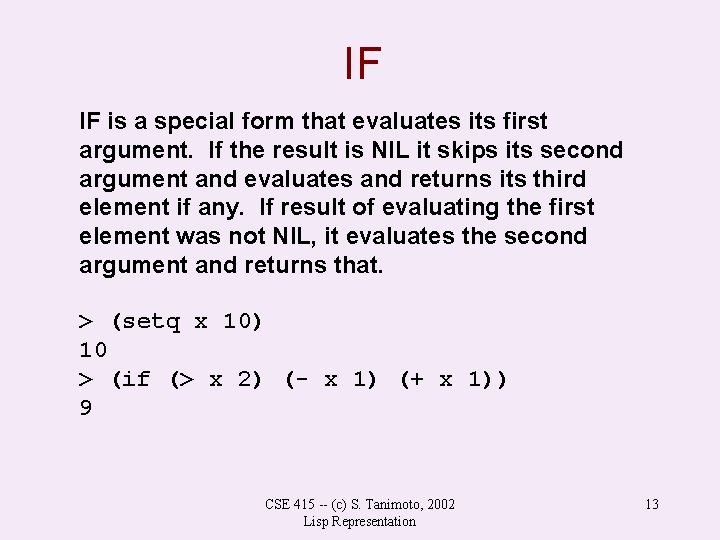 IF

IF is a special form that evaluates its first argument. If the result is NIL it skips its second argument and evaluates and returns its third element if any. If result of evaluating the first element was not NIL, it evaluates the second argument and returns that.

> (setq x 10)
10
> (if (> x 2) (- x 1) (+ x 1))
9

CSE 415 -- (c) S. Tanimoto, 2002
Lisp Representation

13